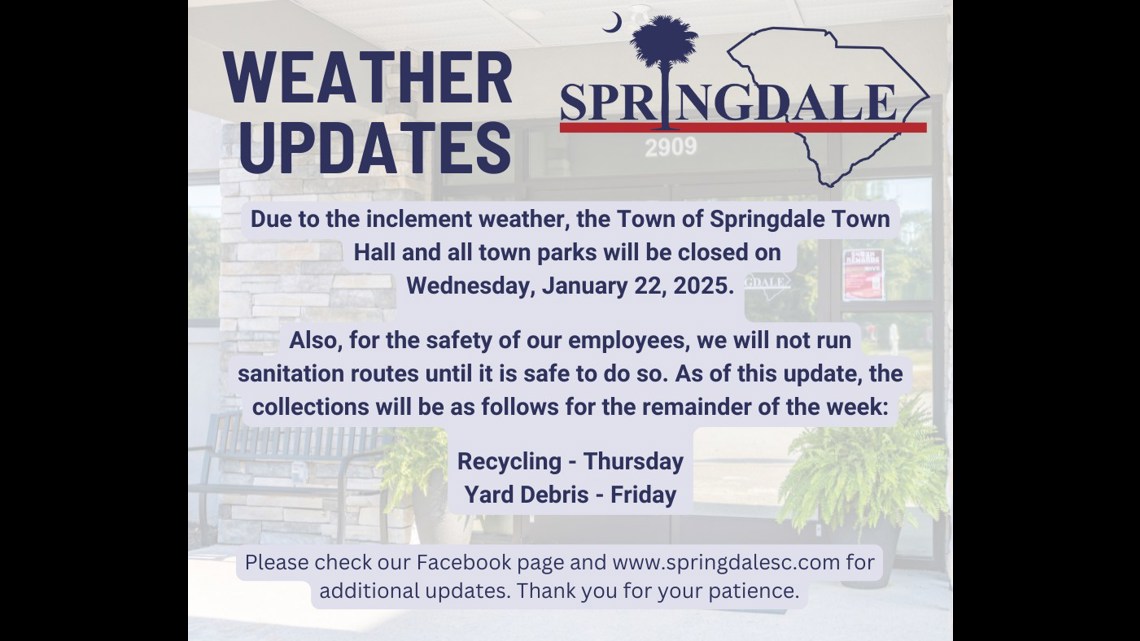 WEATHER UPDATES

SPRINGDALE

2909

Due to the inclement weather, the Town of Springdale Town Hall and all town parks will be closed on Wednesday, January 22, 2025.

Also, for the safety of our employees, we will not run sanitation routes until it is safe to do so. As of this update, the collections will be as follows for the remainder of the week:

Recycling - Thursday
Yard Debris - Friday

Please check our Facebook page and www.springdalesc.com for additional updates. Thank you for your patience.